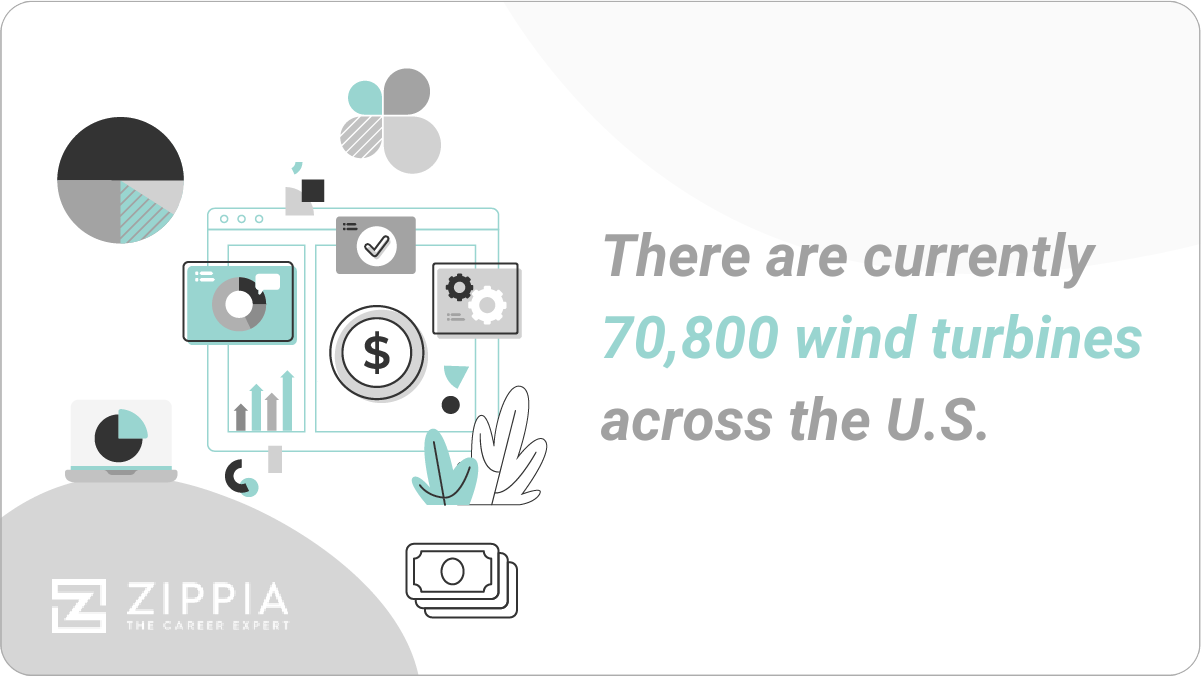 $

There are currently 70,800 wind turbines across the U.S.

ZIPPIA
THE CAREER EXPERT